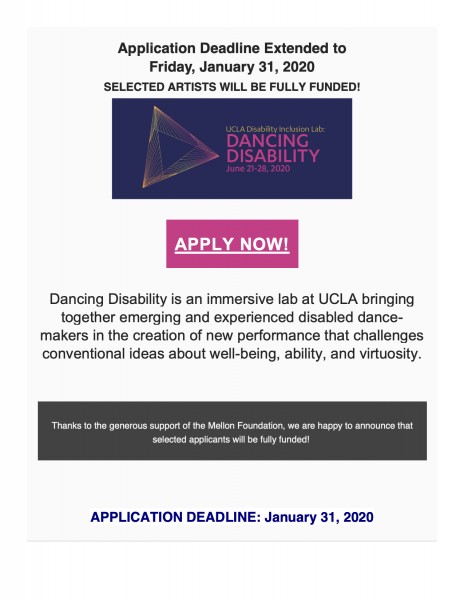 Application Deadline Extended to Friday, January 31, 2020

SELECTED ARTISTS WILL BE FULLY FUNDED!

UCLA Disability Inclusion Lab:
DANCING DISABILITY
June 21-28, 2020

APPLY NOW!

Dancing Disability is an immersive lab at UCLA bringing together emerging and experienced disabled dance-makers in the creation of new performance that challenges conventional ideas about well-being, ability, and virtuosity.

Thanks to the generous support of the Mellon Foundation, we are happy to announce that selected applicants will be fully funded!

APPLICATION DEADLINE: January 31, 2020